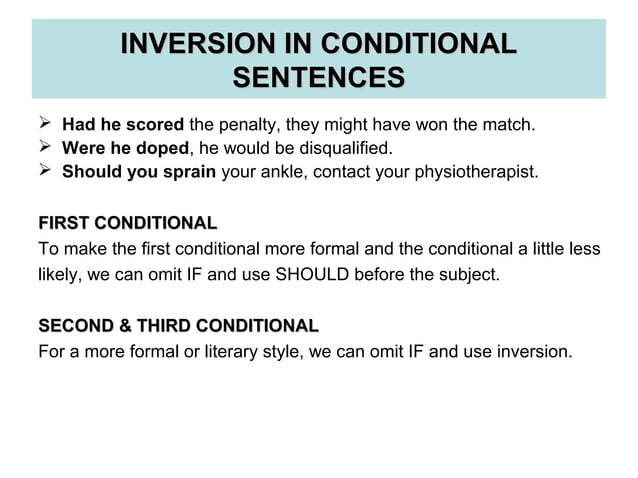 INVERSION IN CONDITIONAL SENTENCES

➢ Had he scored the penalty, they might have won the match.
➢ Were he doped, he would be disqualified.
➢ Should you sprain your ankle, contact your physiotherapist.

FIRST CONDITIONAL
To make the first conditional more formal and the conditional a little less likely, we can omit IF and use SHOULD before the subject.

SECOND & THIRD CONDITIONAL
For a more formal or literary style, we can omit IF and use inversion.